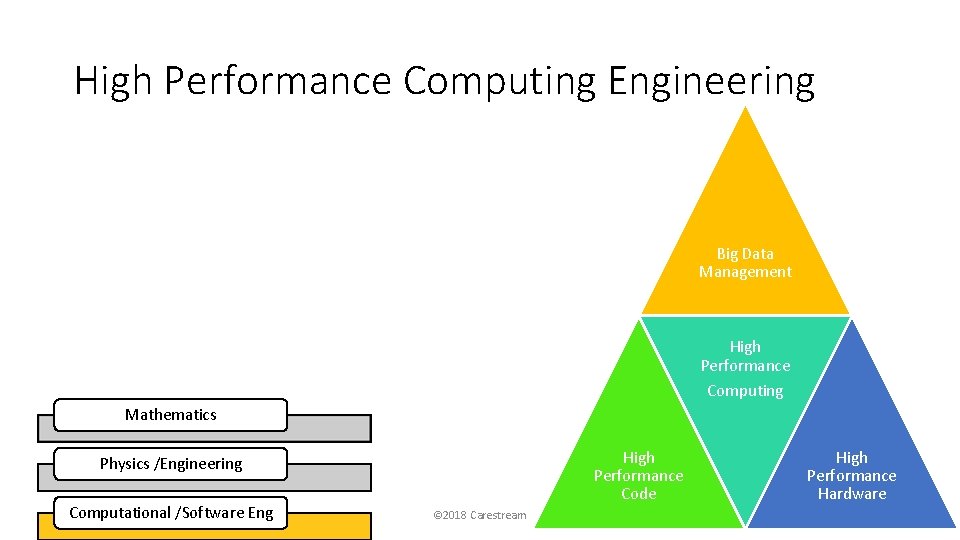 High Performance Computing Engineering

Big Data Management

High Performance Computing

High Performance Code

High Performance Hardware

Mathematics

Physics /Engineering

Computational /Software Eng

©2018 Carestream